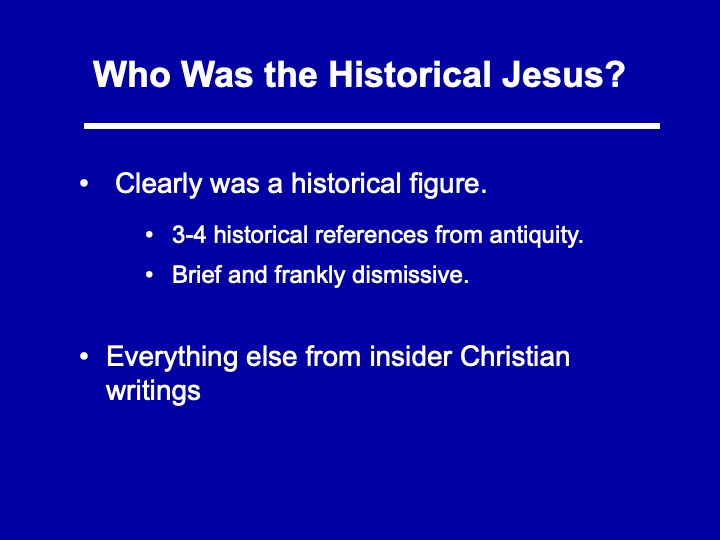 Who Was the Historical Jesus?

• Clearly was a historical figure.

• 3-4 historical references from antiquity.
• Brief and frankly dismissive.

• Everything else from insider Christian writings